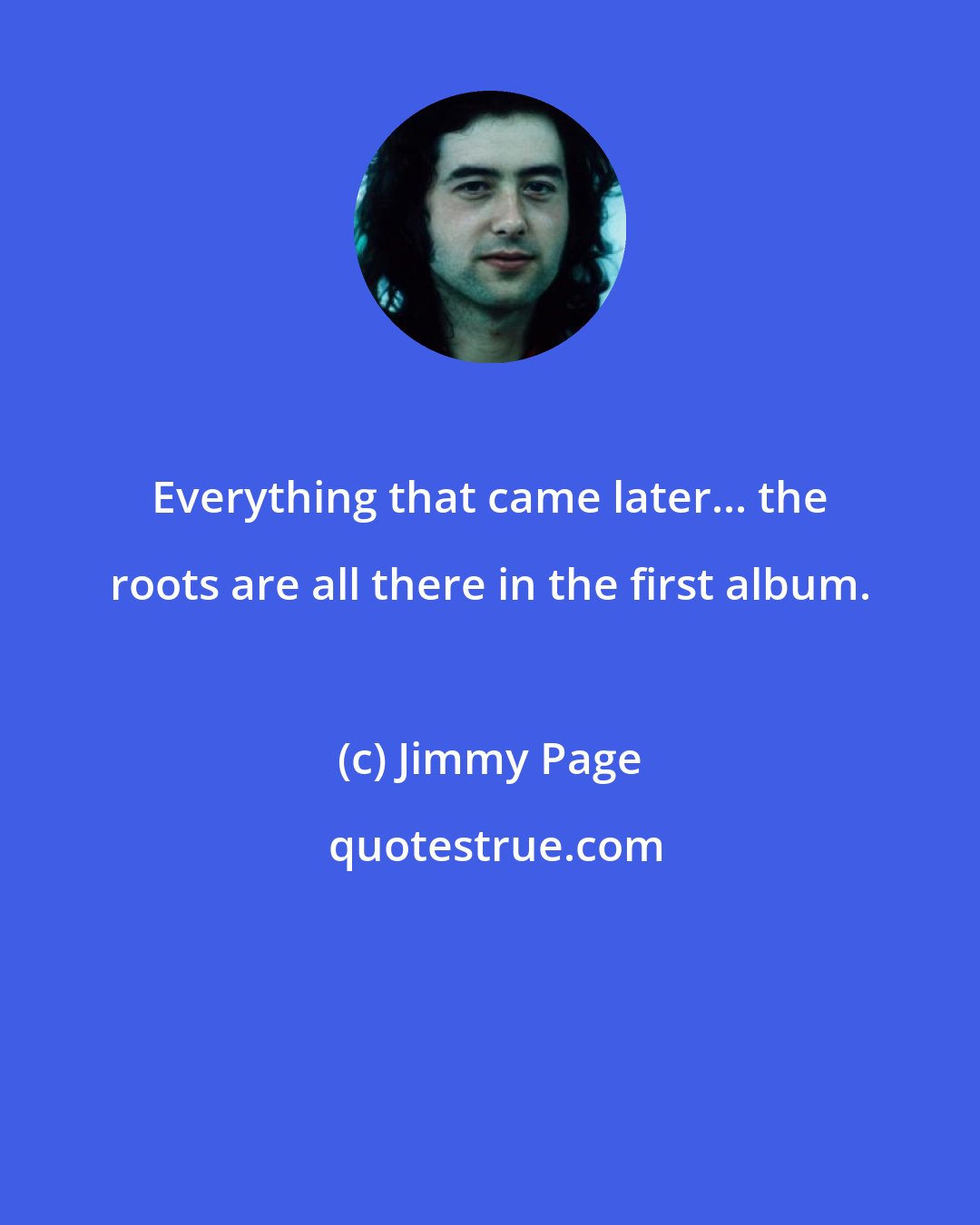 Everything that came later... the roots are all there in the first album.

(c) Jimmy Page

quotestrue.com